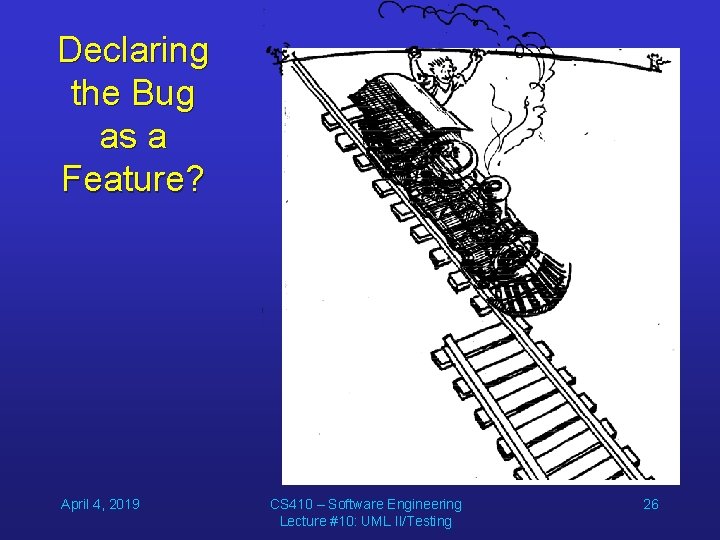 Declaring the Bug as a Feature?

April 4, 2019

CS410 – Software Engineering
Lecture #10: UML II/Testing

26